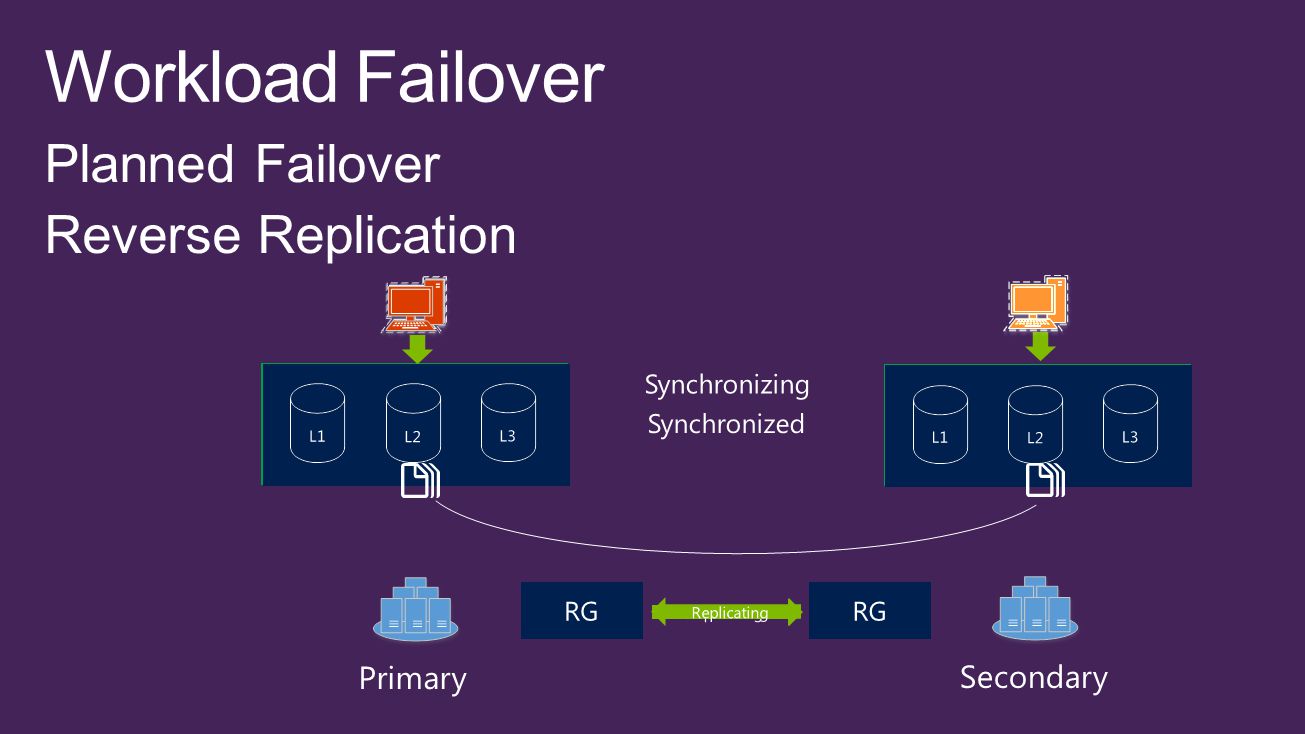 Workload Failover

Planned Failover

Reverse Replication

L1

L2

L3

Synchronizing

Synchronized

L1

L2

L3

RG

Replicating

RG

Primary

Secondary